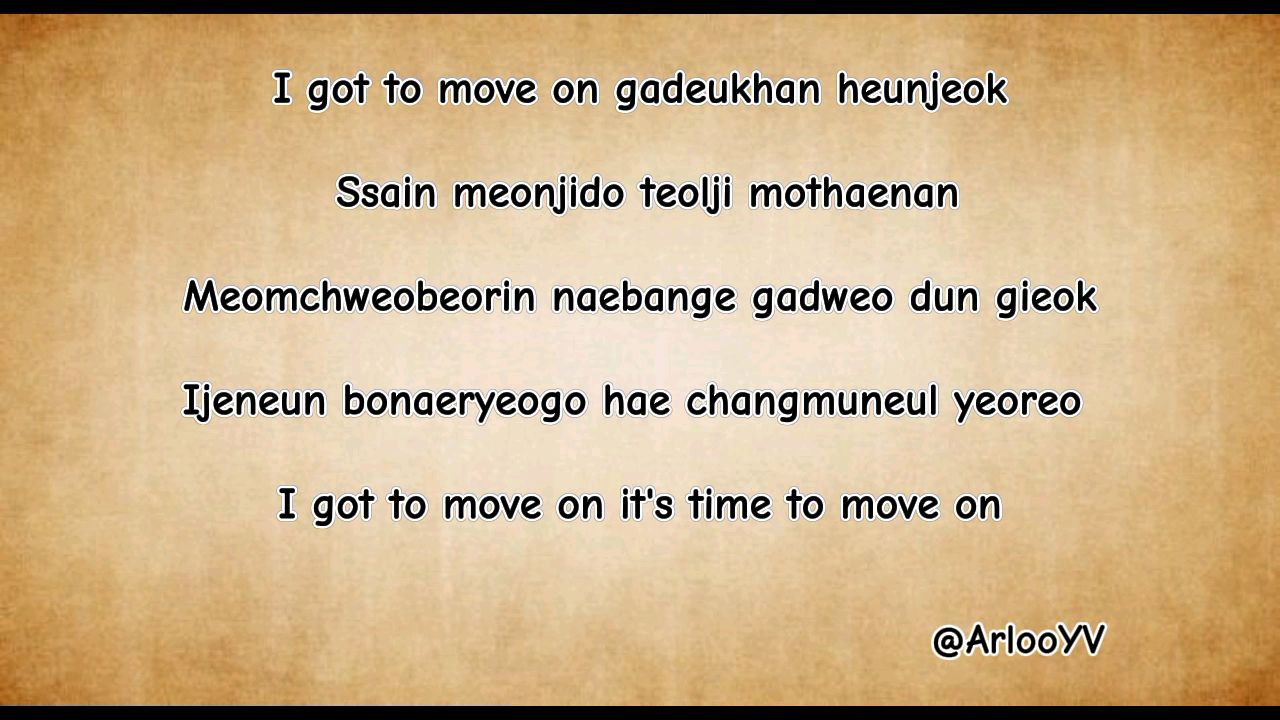 I got to move on gadeukhan heunjeok

Ssain meonjido teolji mothaenan

Meomchweobeorin naebange gadweo dun gieok

Ijeneun bonaeryeogo hae changmuneul yeoreo

I got to move on it's time to move on

@ArlooYV